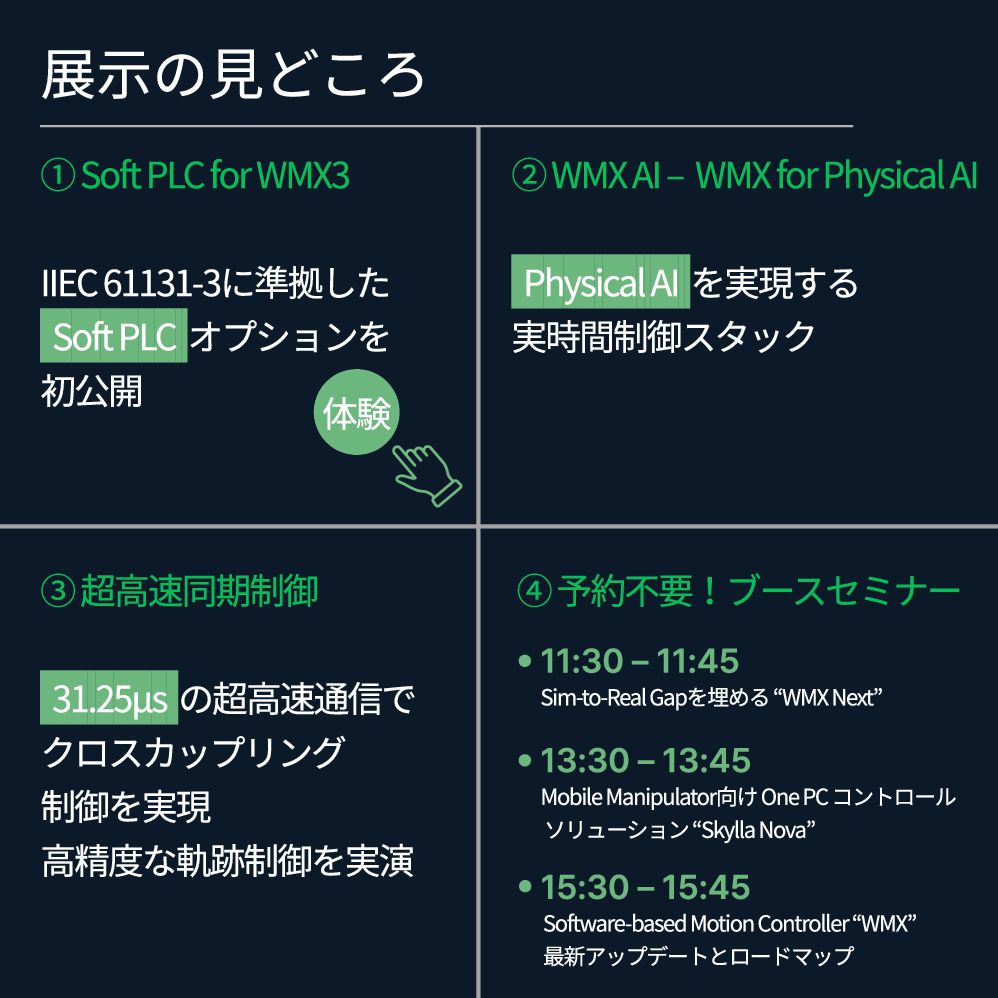 展示の見どころ

① Soft PLC for WMX3

IIEC 61131-3に準拠した Soft PLC オプションを初公開

体験

② WMX AI – WMX for Physical AI

Physical AI を実現する実時間制御スタック

③ 超高速同期制御

31.25μs の超高速通信でクロスカップリング制御を実現
高精度な軌跡制御を実演

④ 予約不要！ブースセミナー

• 11:30 – 11:45
Sim-to-Real Gapを埋める “WMX Next”

• 13:30 – 13:45
Mobile Manipulator向け One PC コントロールソリューション “Skylla Nova”

• 15:30 – 15:45
Software-based Motion Controller “WMX” 最新アップデートとロードマップ